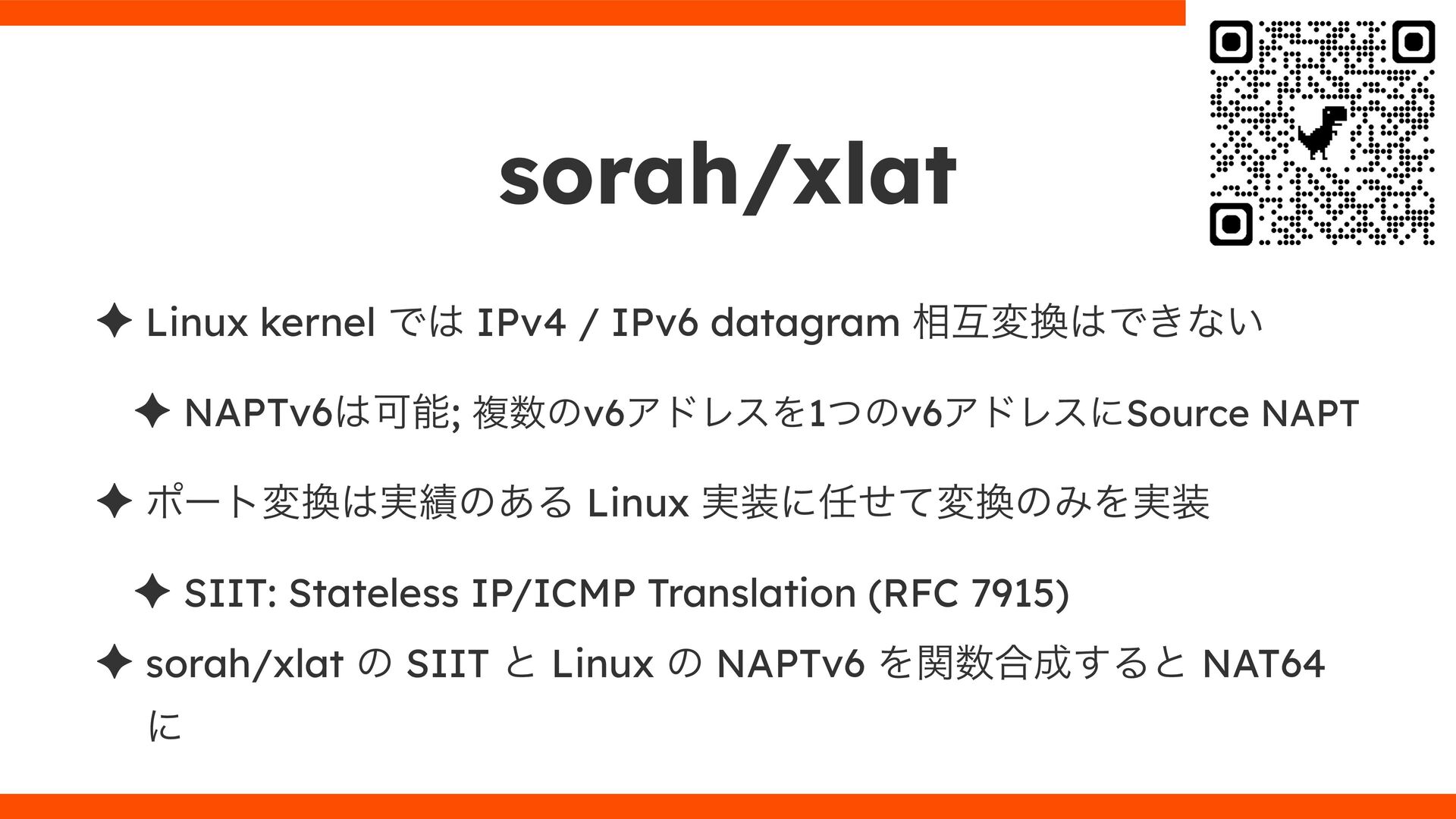 sorah/xlat

✦ Linux kernel では IPv4 / IPv6 datagram 相互変換はできない

✦ NAPTv6は可能; 複数のv6アドレスを1つのv6アドレスにSource NAPT

✦ ポート変換は実績のある Linux 実装に任せて変換のみを実装

✦ SIIT: Stateless IP/ICMP Translation (RFC 7915)

✦ sorah/xlat の SIIT と Linux の NAPTv6 を関数合成すると NAT64 に